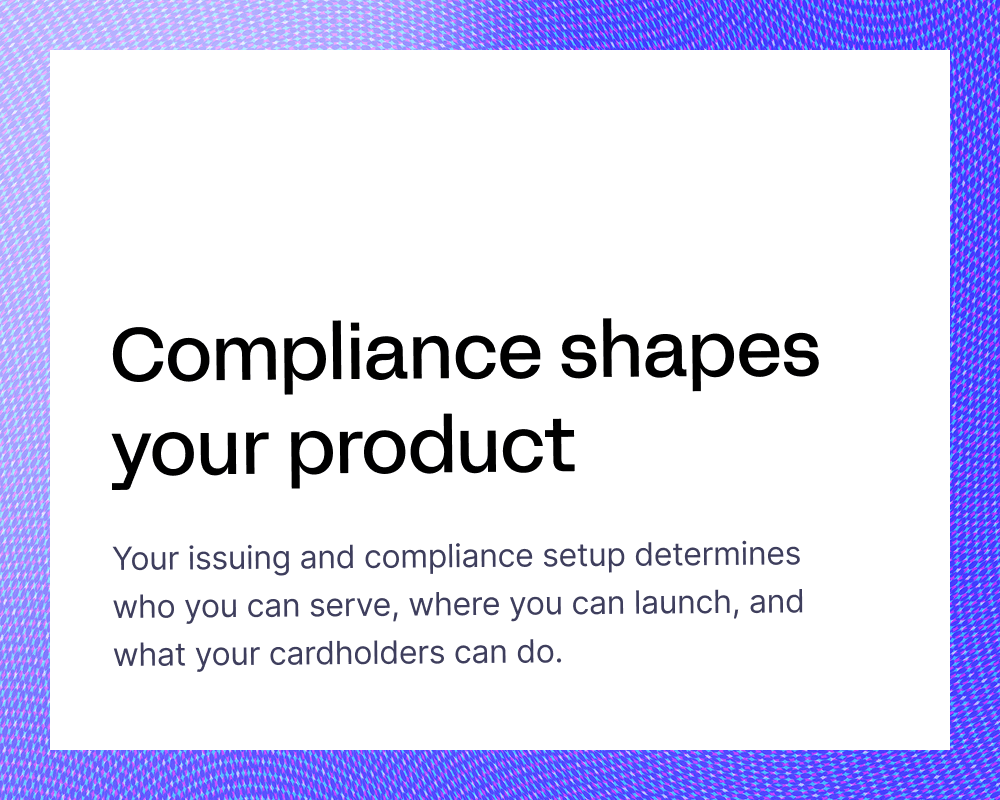 Compliance shapes your product

Your issuing and compliance setup determines who you can serve, where you can launch, and what your cardholders can do.